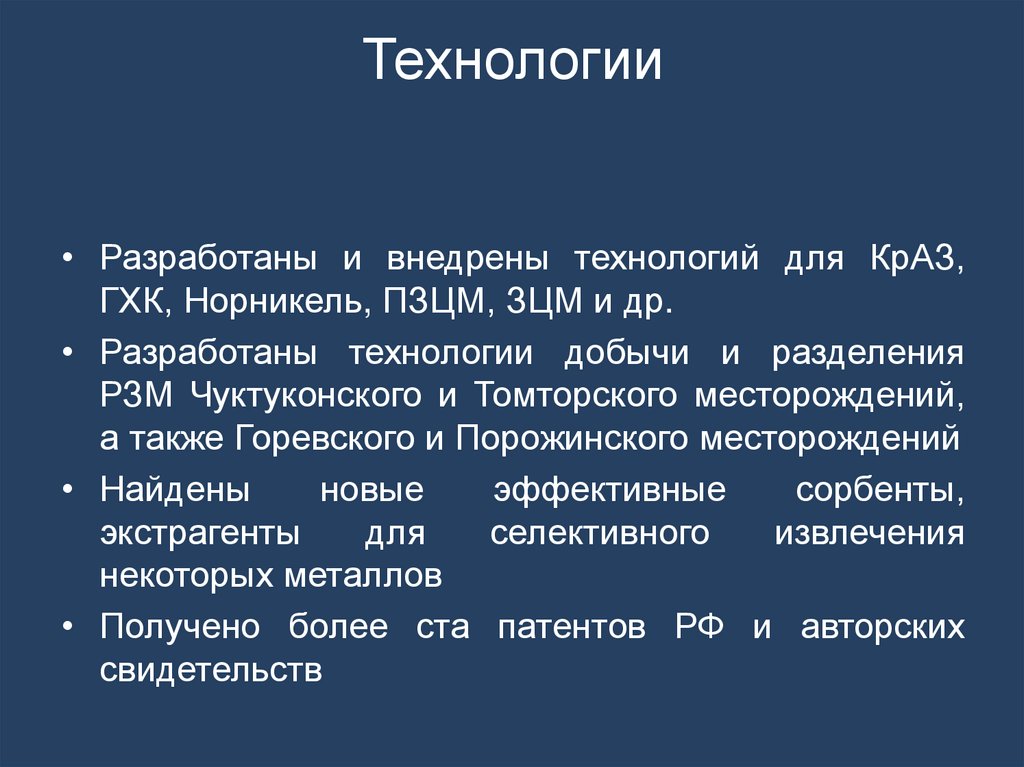 Технологии

• Разработаны и внедрены технологий для КрАЗ, ГХК, Норникель, ПЗЦМ, ЗЦМ и др.

• Разработаны технологии добычи и разделения РЗМ Чуктуконского и Томторского месторождений, а также Горевского и Порожинского месторождений

• Найдены новые эффективные сорбенты, экстрагенты для селективного извлечения некоторых металлов

• Получено более ста патентов РФ и авторских свидетельств